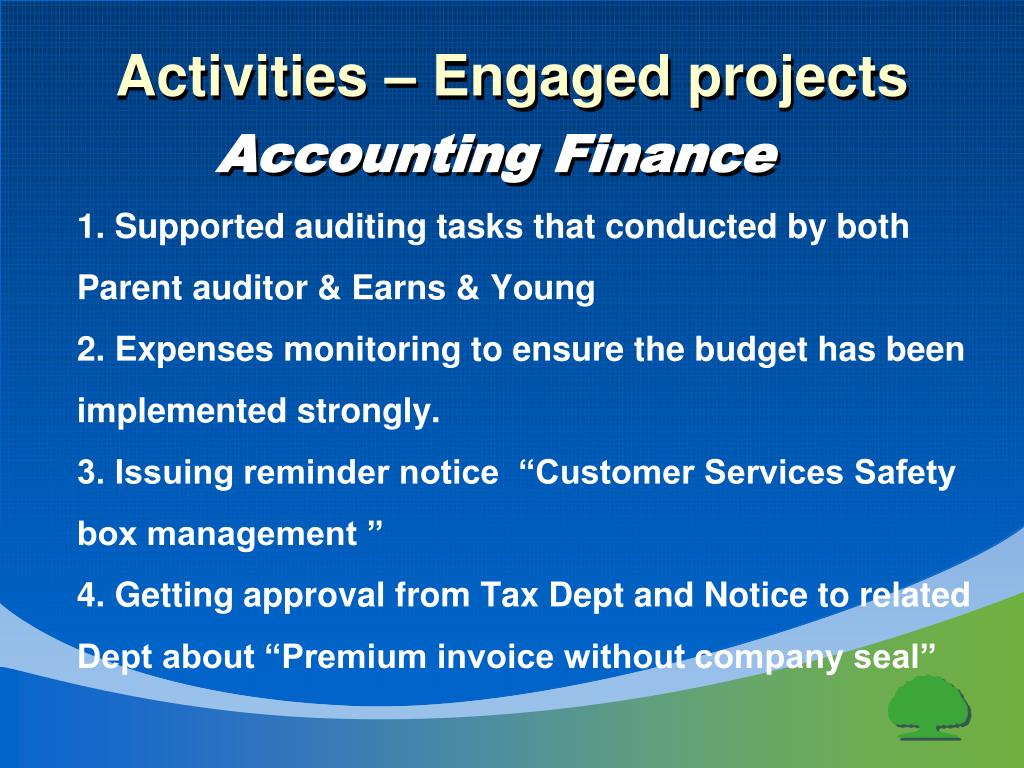 Activities – Engaged projects

Accounting Finance

1. Supported auditing tasks that conducted by both Parent auditor & Earns & Young

2. Expenses monitoring to ensure the budget has been implemented strongly.

3. Issuing reminder notice “Customer Services Safety box management ”

4. Getting approval from Tax Dept and Notice to related Dept about “Premium invoice without company seal”